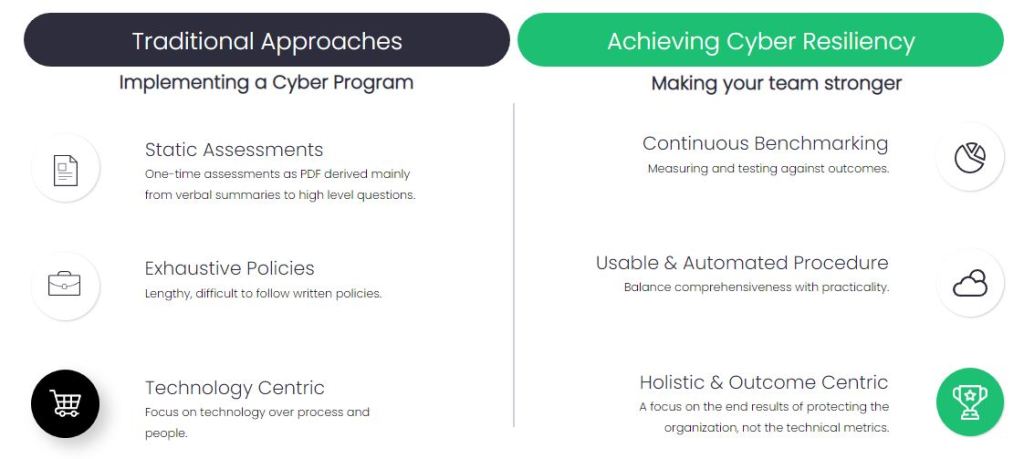 Traditional Approaches

Implementing a Cyber Program

Static Assessments
One-time assessments as PDF derived mainly from verbal summaries to high level questions.

Exhaustive Policies
Lengthy, difficult to follow written policies.

Technology Centric
Focus on technology over process and people.

Achieving Cyber Resiliency

Making your team stronger

Continuous Benchmarking
Measuring and testing against outcomes.

Usable & Automated Procedure
Balance comprehensiveness with practicality.

Holistic & Outcome Centric
A focus on the end results of protecting the organization, not the technical metrics.